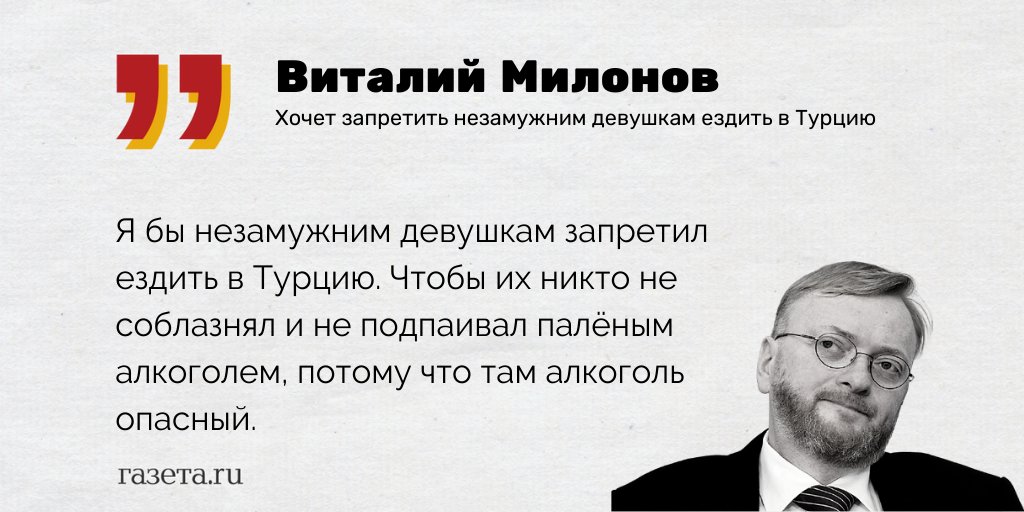 Виталий Милонов

Хочет запретить незамужним девушкам ездить в Турцию

Я бы незамужним девушкам запретил ездить в Турцию. Чтобы их никто не соблазнял и не подпаивал палёным алкоголем, потому что там алкоголь опасный.

газета.ru